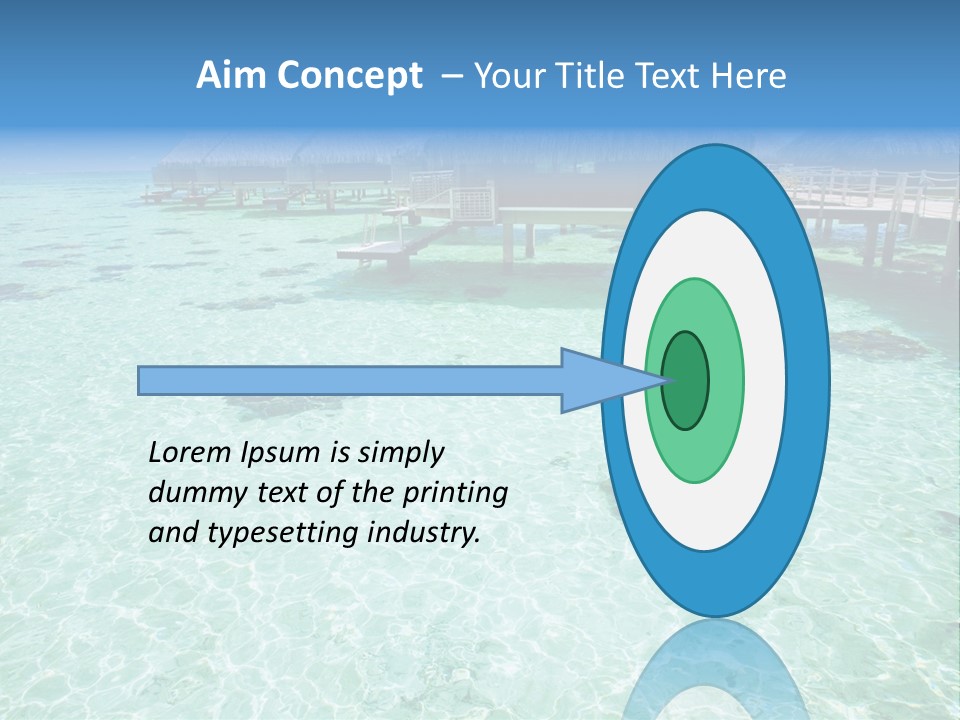 Aim Concept – Your Title Text Here

Lorem Ipsum is simply dummy text of the printing and typesetting industry.